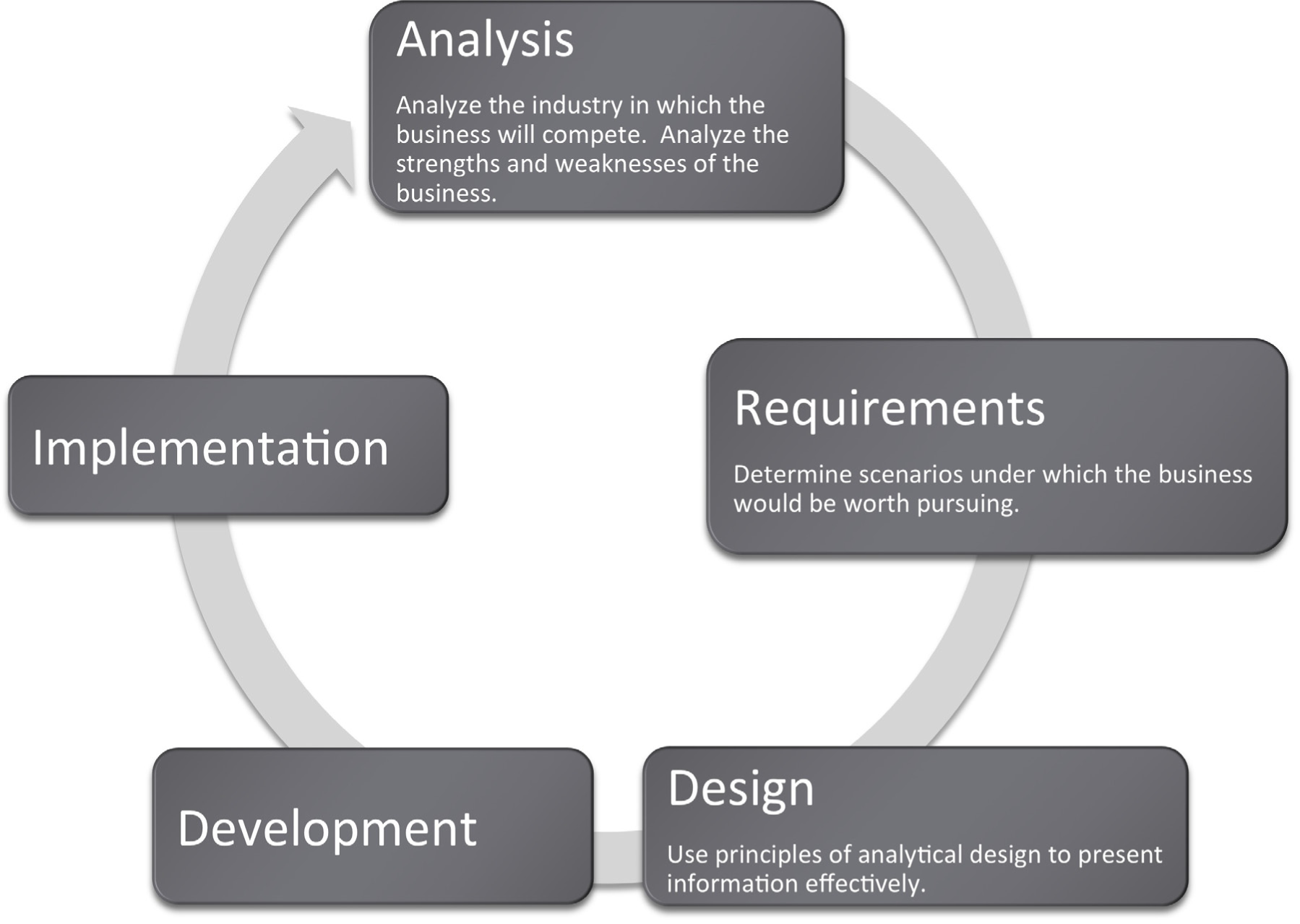 Analysis

Analyze the industry in which the business will compete. Analyze the strengths and weaknesses of the business.

Requirements

Determine scenarios under which the business would be worth pursuing.

Design

Use principles of analytical design to present information effectively.

Development

Implementation